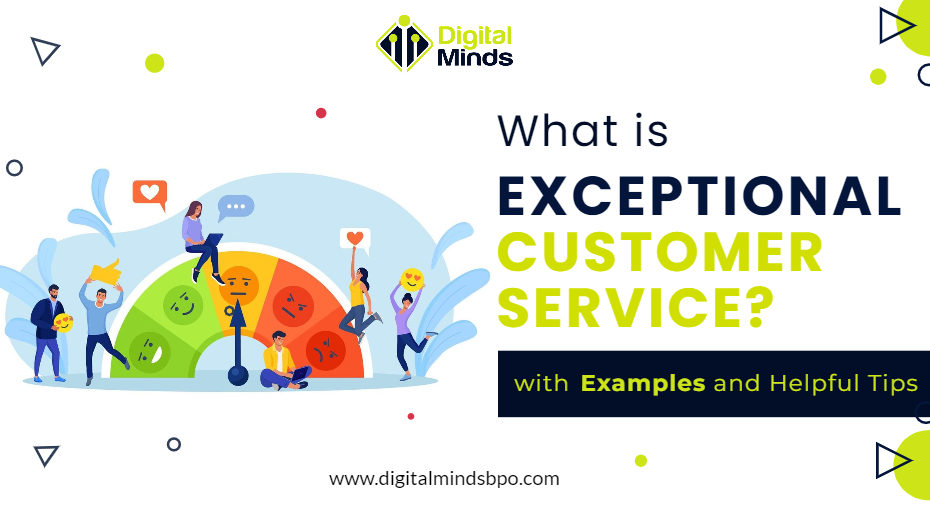 Digital Minds

What is EXCEPTIONAL CUSTOMER SERVICE?

with Examples and Helpful Tips

www.digitalmindsbpo.com